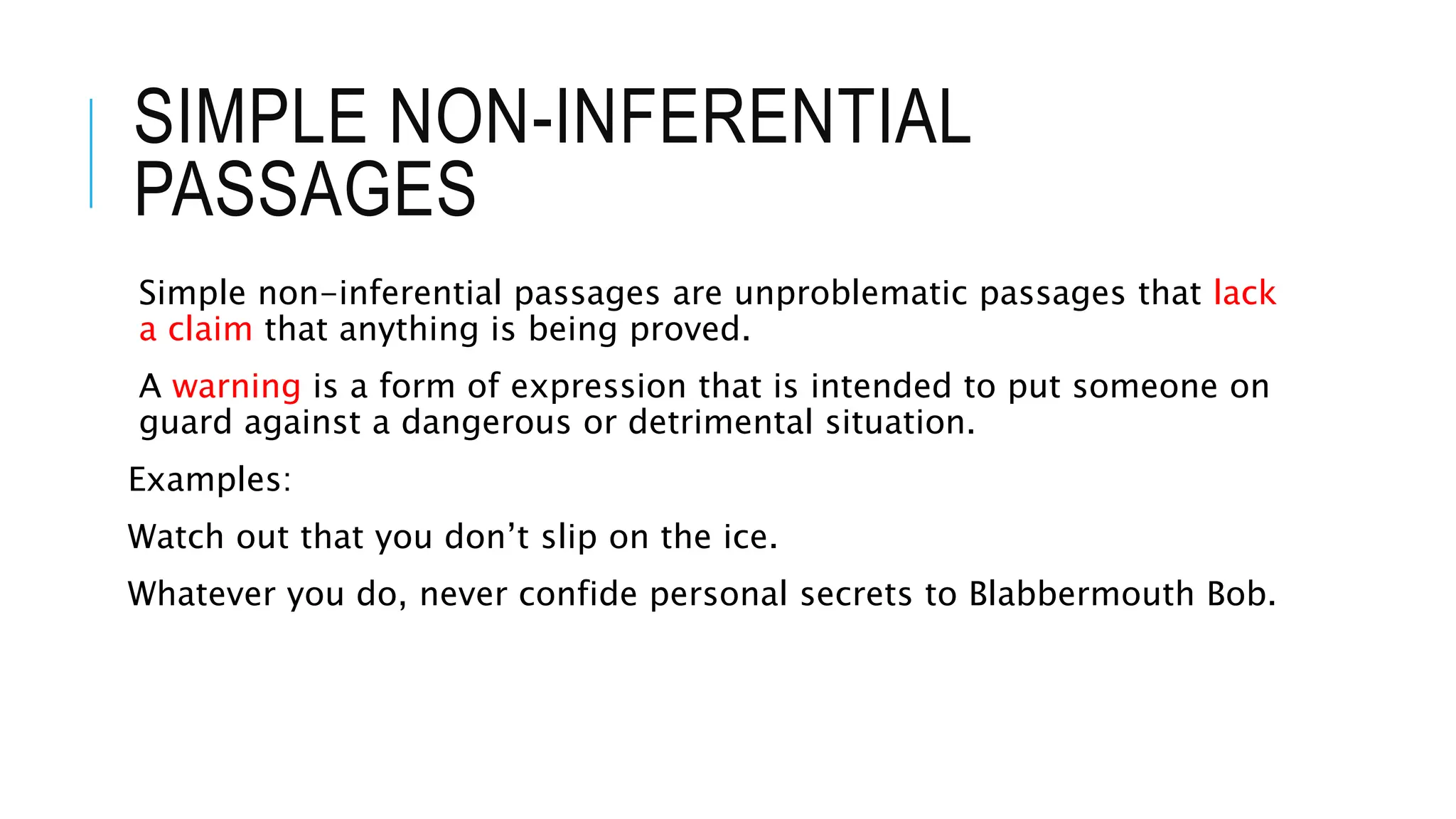 SIMPLE NON-INFERENTIAL PASSAGES

Simple non-inferential passages are unproblematic passages that lack a claim that anything is being proved.

A warning is a form of expression that is intended to put someone on guard against a dangerous or detrimental situation.

Examples:

Watch out that you don’t slip on the ice.

Whatever you do, never confide personal secrets to Blabbermouth Bob.